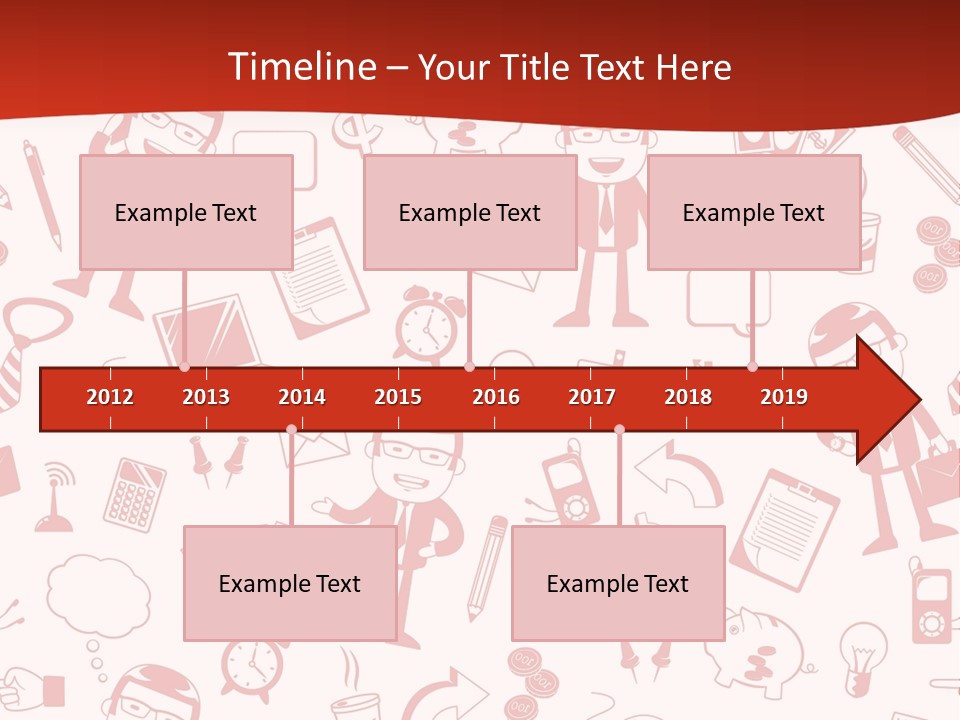 Timeline – Your Title Text Here

Example Text

Example Text

Example Text

2012
2013
2014
2015
2016
2017
2018
2019

Example Text

Example Text